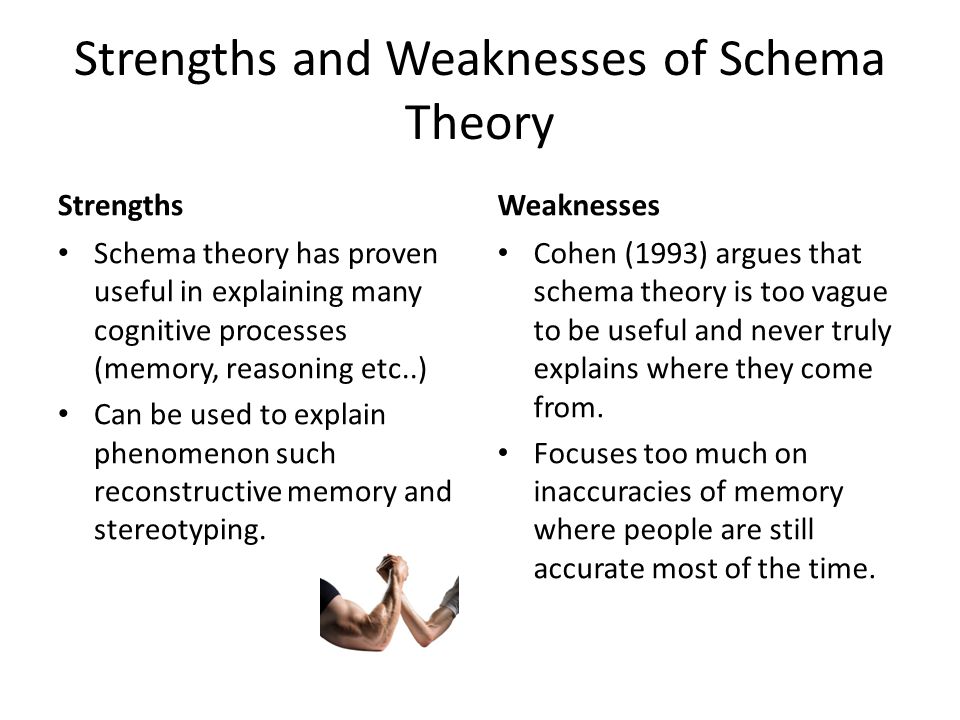 Strengths and Weaknesses of Schema Theory

Strengths

• Schema theory has proven useful in explaining many cognitive processes (memory, reasoning etc..)

• Can be used to explain phenomenon such reconstructive memory and stereotyping.

Weaknesses

• Cohen (1993) argues that schema theory is too vague to be useful and never truly explains where they come from.

• Focuses too much on inaccuracies of memory where people are still accurate most of the time.